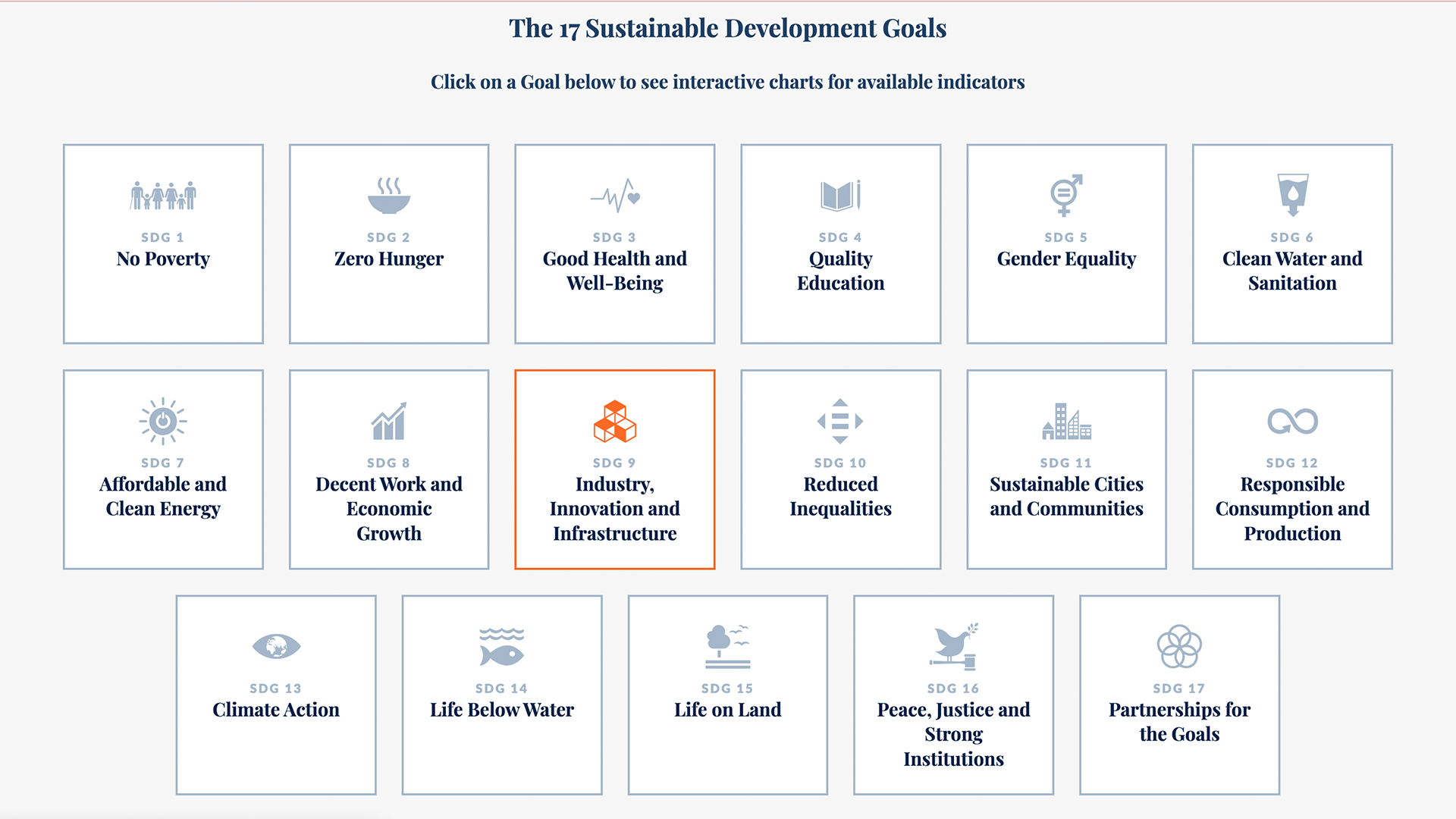 The 17 Sustainable Development Goals

Click on a Goal below to see interactive charts for available indicators

SDG 1
No Poverty

SDG 2
Zero Hunger

SDG 3
Good Health and Well-Being

SDG 4
Quality Education

SDG 5
Gender Equality

SDG 6
Clean Water and Sanitation

SDG 7
Affordable and Clean Energy

SDG 8
Decent Work and Economic Growth

SDG 9
Industry, Innovation and Infrastructure

SDG 10
Reduced Inequalities

SDG 11
Sustainable Cities and Communities

SDG 12
Responsible Consumption and Production

SDG 13
Climate Action

SDG 14
Life Below Water

SDG 15
Life on Land

SDG 16
Peace, Justice and Strong Institutions

SDG 17
Partnerships for the Goals